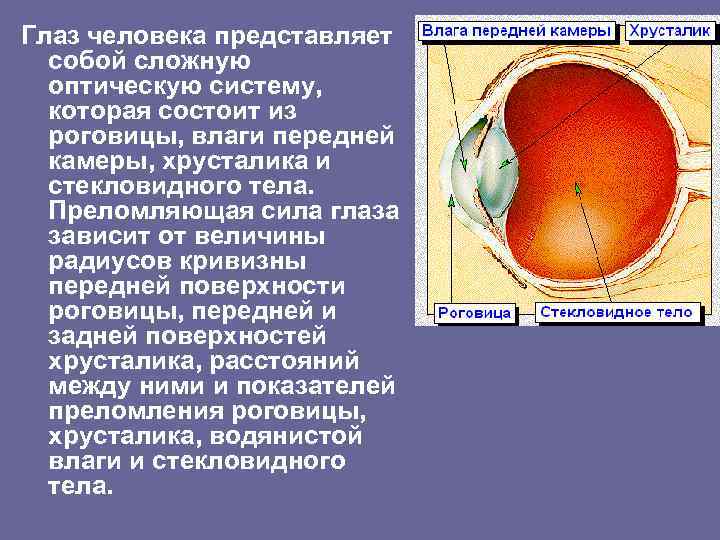 Глаз человека представляет собой сложную оптическую систему, которая состоит из роговицы, влаги передней камеры, хрусталика и стекловидного тела. Преломляющая сила глаза зависит от величины радиусов кривизны передней поверхности роговицы, передней и задней поверхностей хрусталика, расстояний между ними и показателей преломления роговицы, хрусталика, водянистой влаги и стекловидного тела.

Влага передней камеры
Хрусталик
Роговица
Стекловидное тело